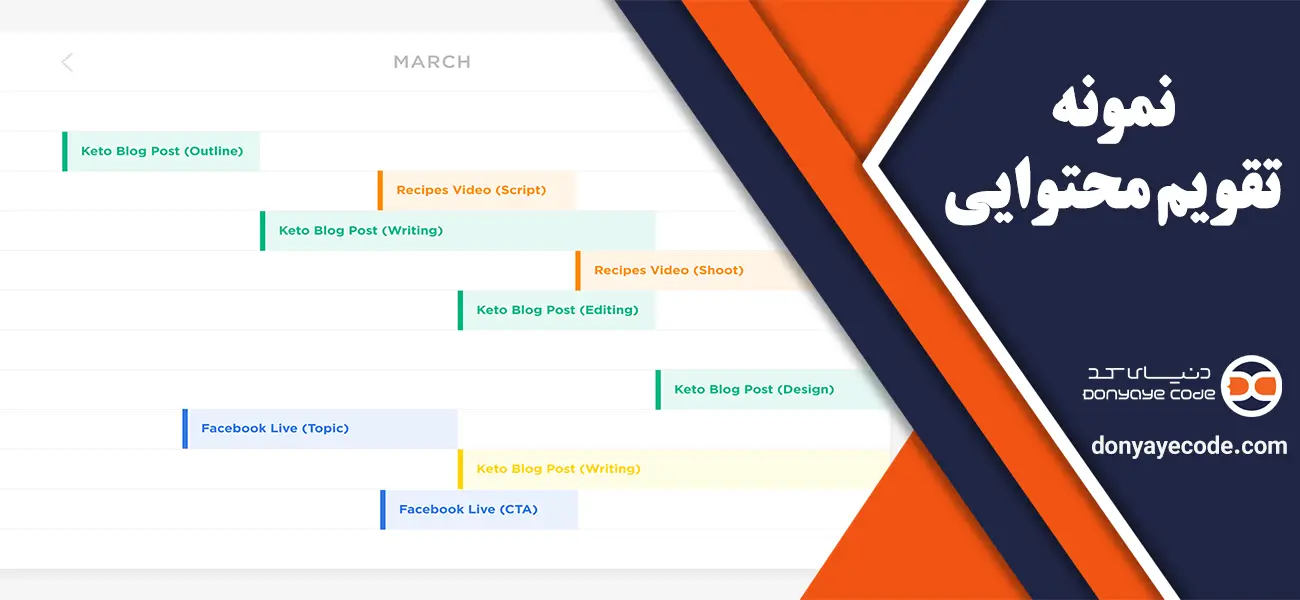 MARCH

Keto Blog Post (Outline)

Recipes Video (Script)

Keto Blog Post (Writing)

Recipes Video (Shoot)

Keto Blog Post (Editing)

Keto Blog Post (Design)

Facebook Live (Topic)

Keto Blog Post (Writing)

Facebook Live (CTA)

نمونه
تقویم محتوایی

دنیای کد
DONYAYE CODE

donyayecode.com